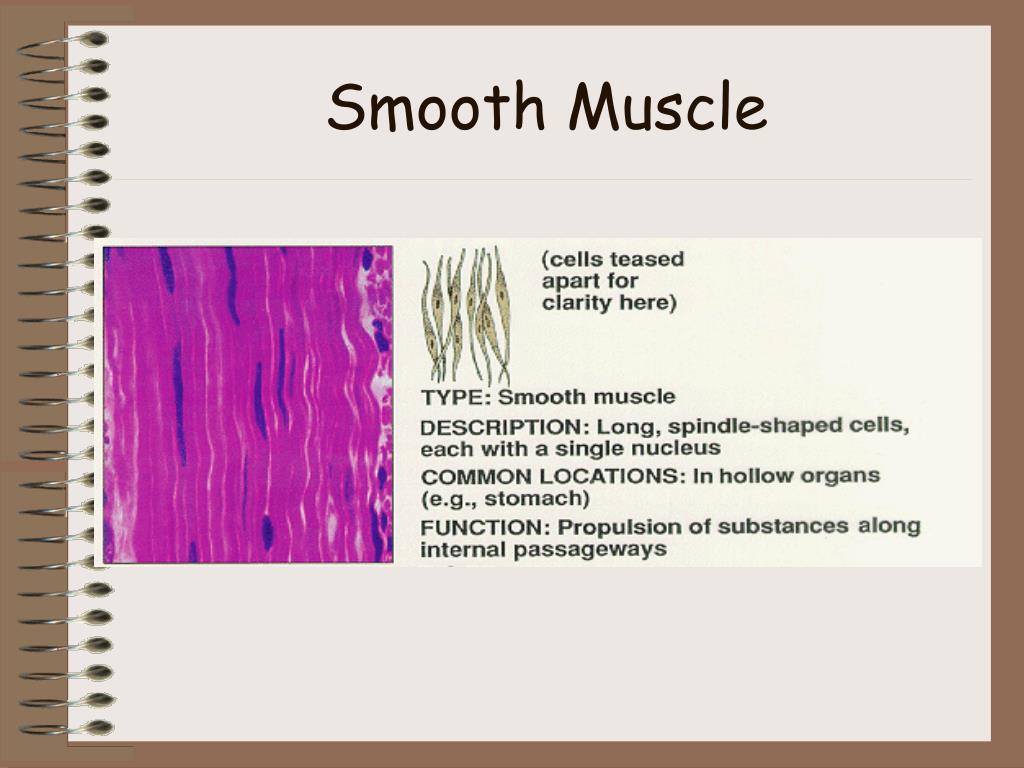 Smooth Muscle

(cells teased apart for clarity here)

TYPE: Smooth muscle
DESCRIPTION: Long, spindle-shaped cells, each with a single nucleus
COMMON LOCATIONS: In hollow organs (e.g., stomach)
FUNCTION: Propulsion of substances along internal passageways